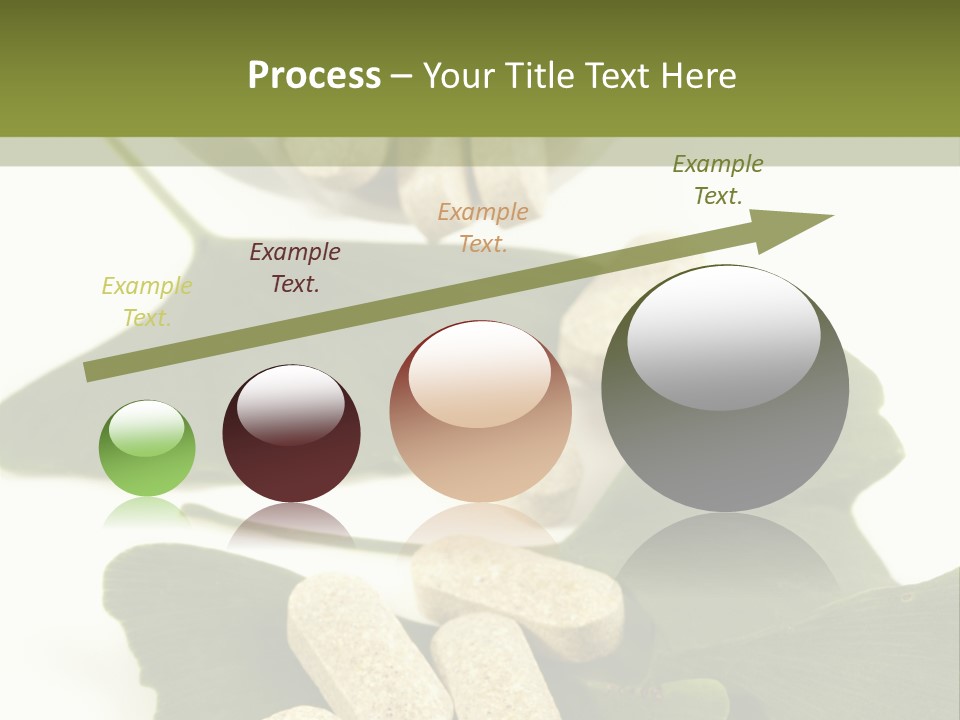 Process – Your Title Text Here

Example Text.

Example Text.

Example Text.

Example Text.